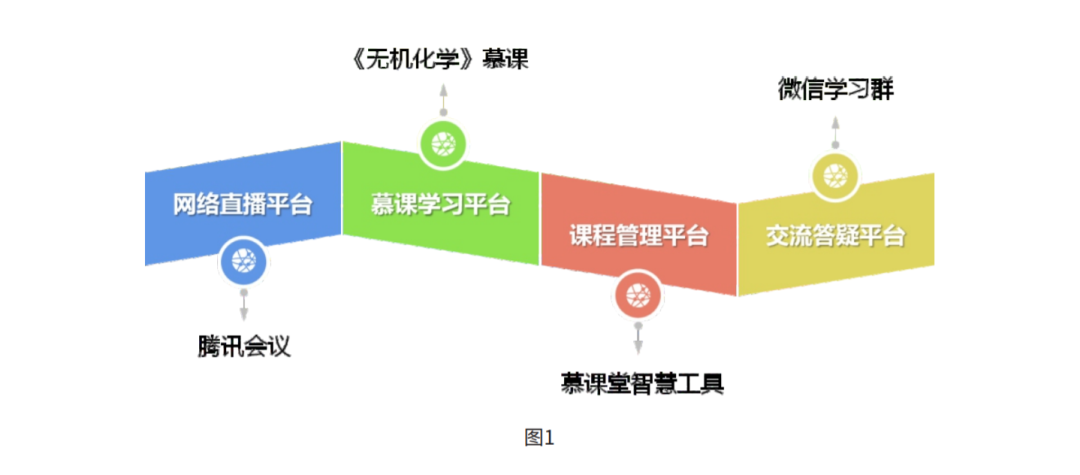 《无机化学》慕课

微信学习群

网络直播平台

慕课学习平台

课程管理平台

交流答疑平台

腾讯会议

慕课堂智慧工具

图1